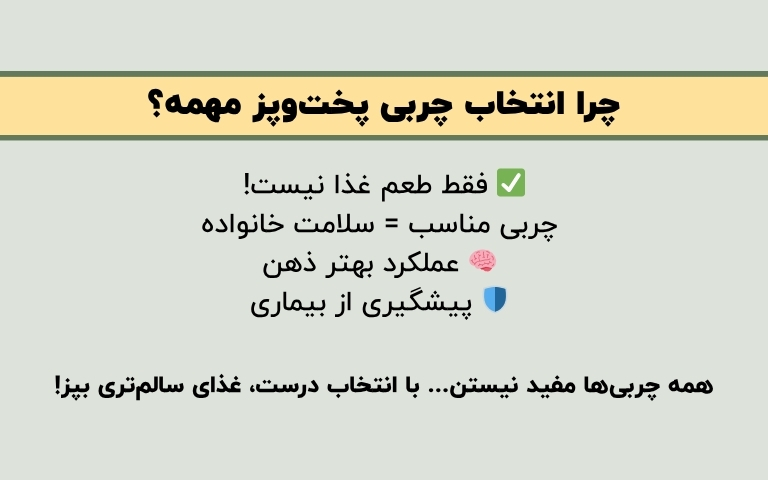 چرا انتخاب چربی پخت‌وپز مهمه؟

✅ فقط طعم غذا نیست!
چربی مناسب = سلامت خانواده
🧠 عملکرد بهتر ذهن
🛡️ پیشگیری از بیماری

همه چربی‌ها مفید نیستن... با انتخاب درست، غذای سالم‌تری بپز!